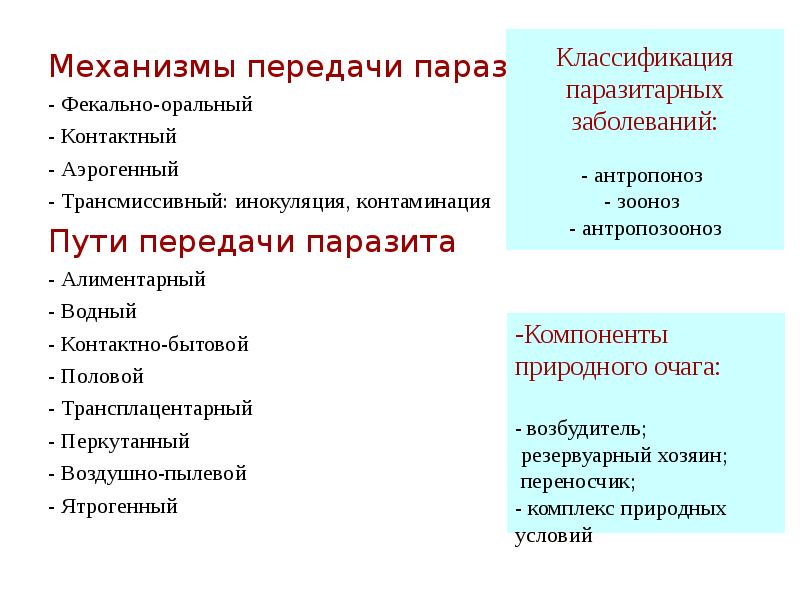 Механизмы передачи параз

- Фекально-оральный
- Контактный
- Аэрогенный
- Трансмиссивный: инокуляция, контаминация

Пути передачи паразита

- Алиментарный
- Водный
- Контактно-бытовой
- Половой
- Трансплацентарный
- Перкутанный
- Воздушно-пылевой
- Ятрогенный

Классификация паразитарных заболеваний:

- антропоноз
- зооноз
- антропозооноз

-Компоненты природного очага:

- возбудитель;
резервуарный хозяин;
переносчик;
- комплекс природных условий